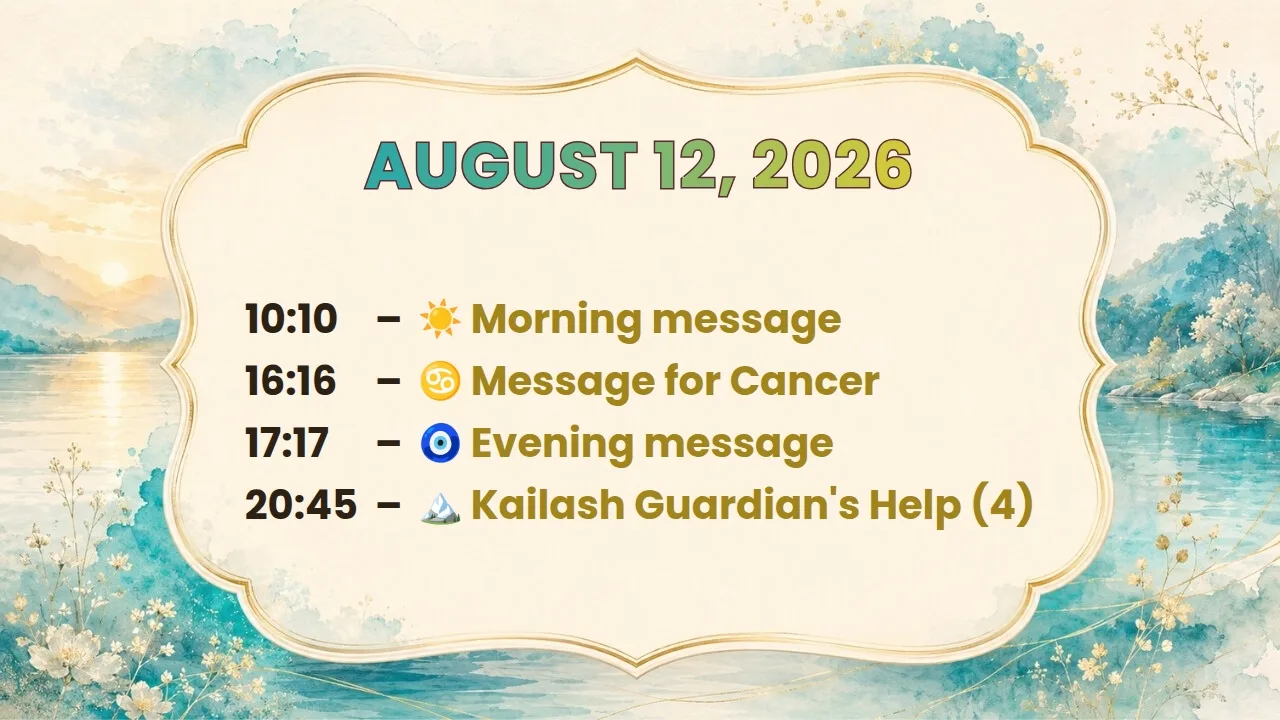 AUGUST 12, 2026

10:10 – ☀️ Morning message
16:16 – ♋ Message for Cancer
17:17 – 🧿 Evening message
20:45 – 🏔️ Kailash Guardian's Help (4)